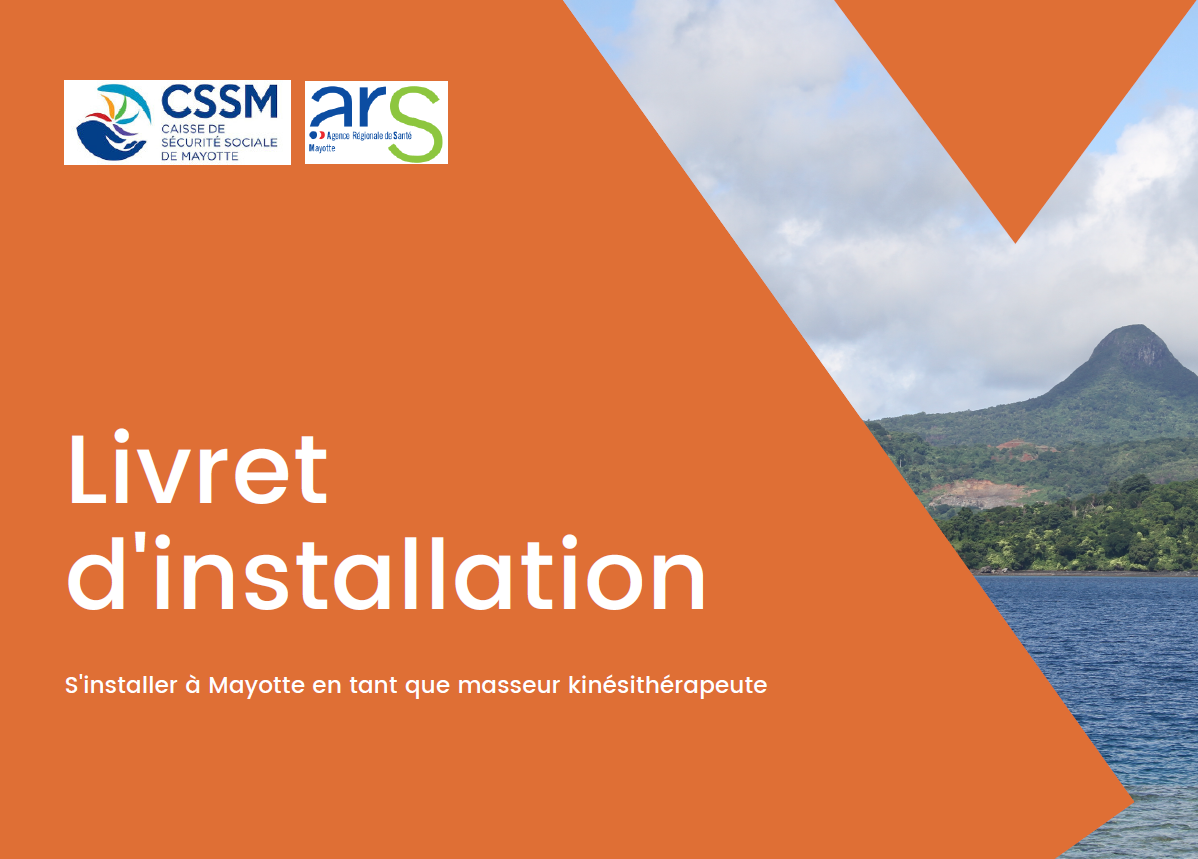 CSSM
CAISSE DE SÉCURITÉ SOCIALE DE MAYOTTE

ars
Agence Régionale de Santé
Mayotte

Livret d'installation

S'installer à Mayotte en tant que masseur kinésithérapeute